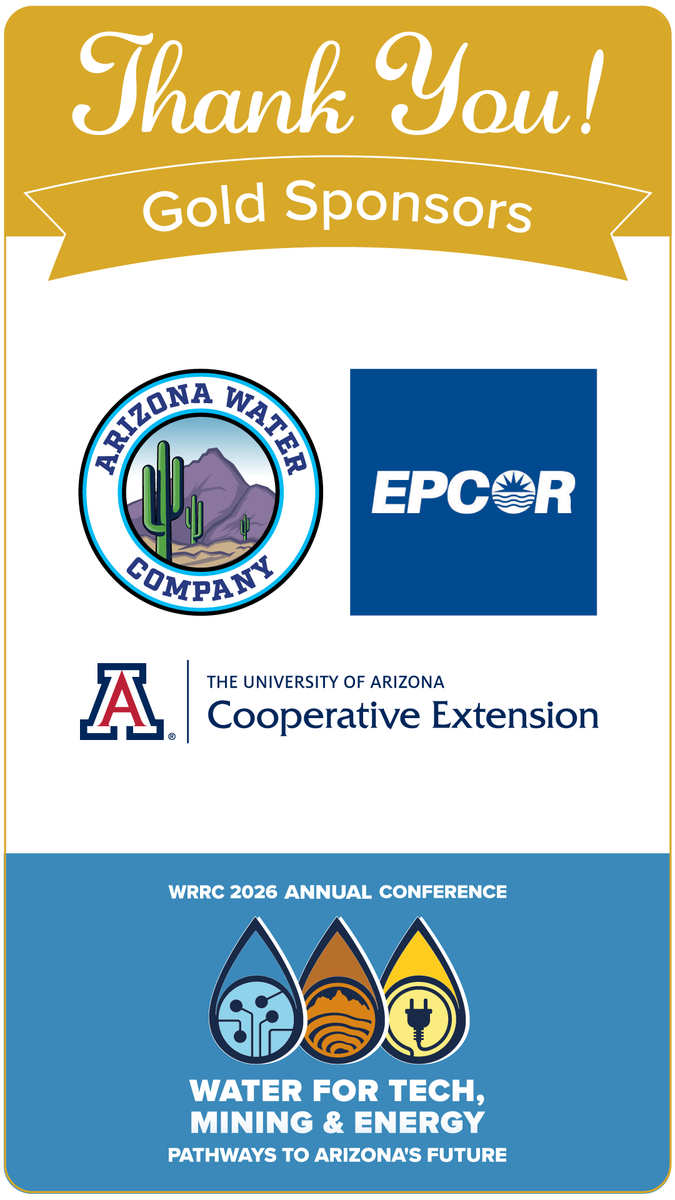 Thank You!

Gold Sponsors

ARIZONA WATER COMPANY

EPCOR

A THE UNIVERSITY OF ARIZONA Cooperative Extension

WRRC 2026 ANNUAL CONFERENCE

WATER FOR TECH, MINING & ENERGY

PATHWAYS TO ARIZONA'S FUTURE